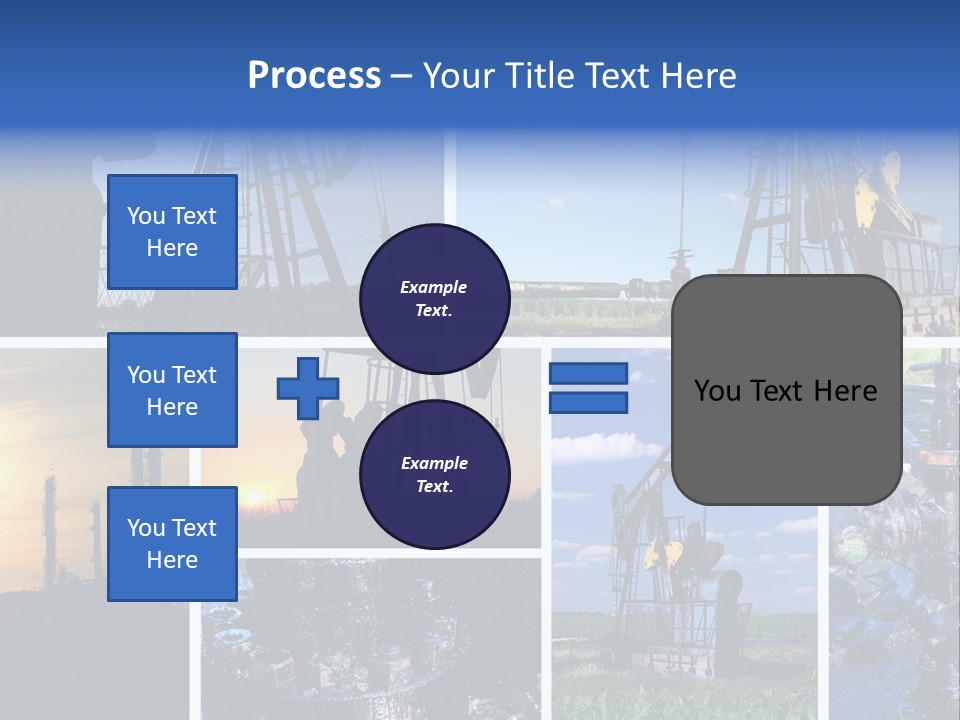 Process – Your Title Text Here

You Text Here

You Text Here

You Text Here

Example Text.

Example Text.

You Text Here